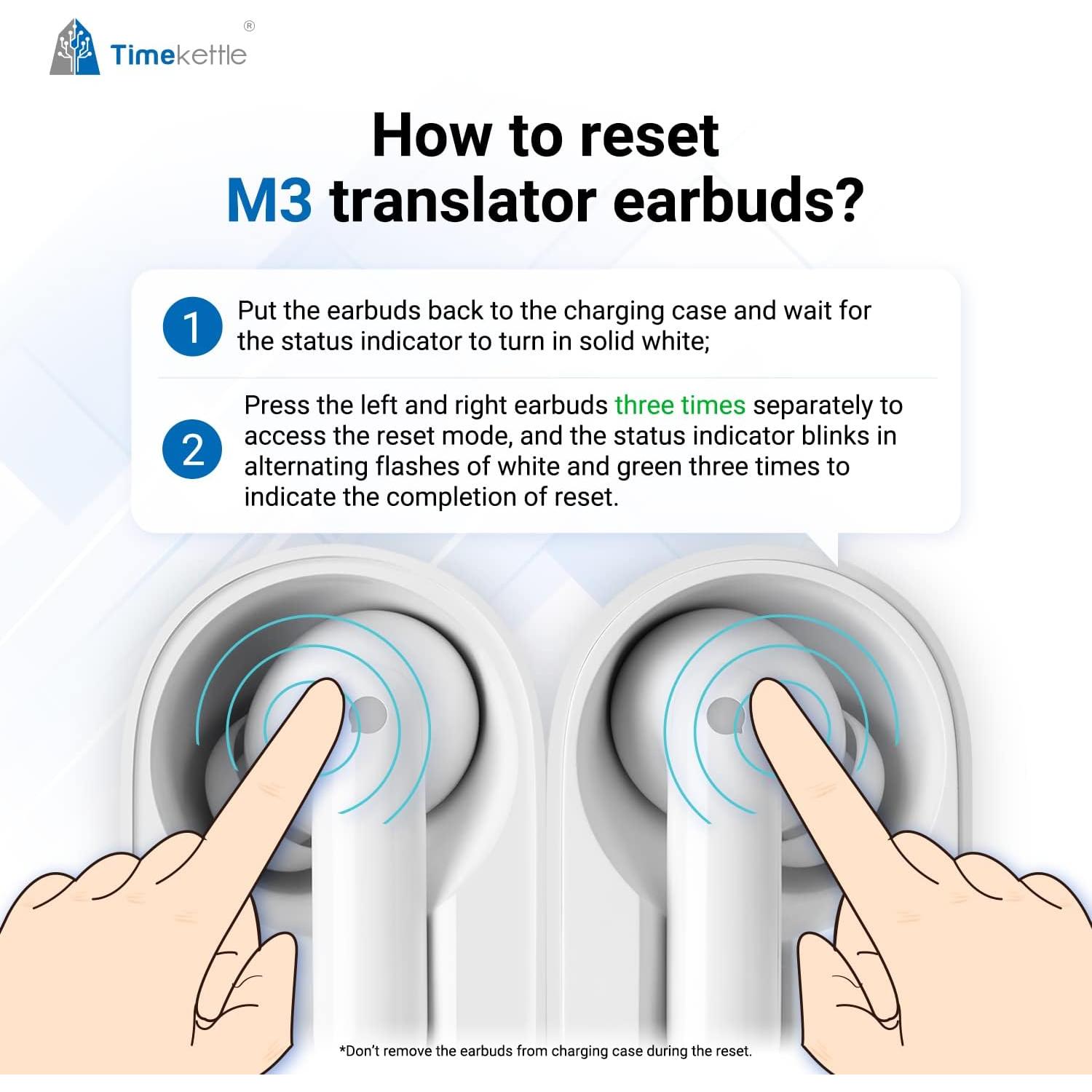 Timekettle®

How to reset
M3 translator earbuds?

1 Put the earbuds back to the charging case and wait for the status indicator to turn in solid white;

2 Press the left and right earbuds three times separately to access the reset mode, and the status indicator blinks in alternating flashes of white and green three times to indicate the completion of reset.

*Don't remove the earbuds from charging case during the reset.